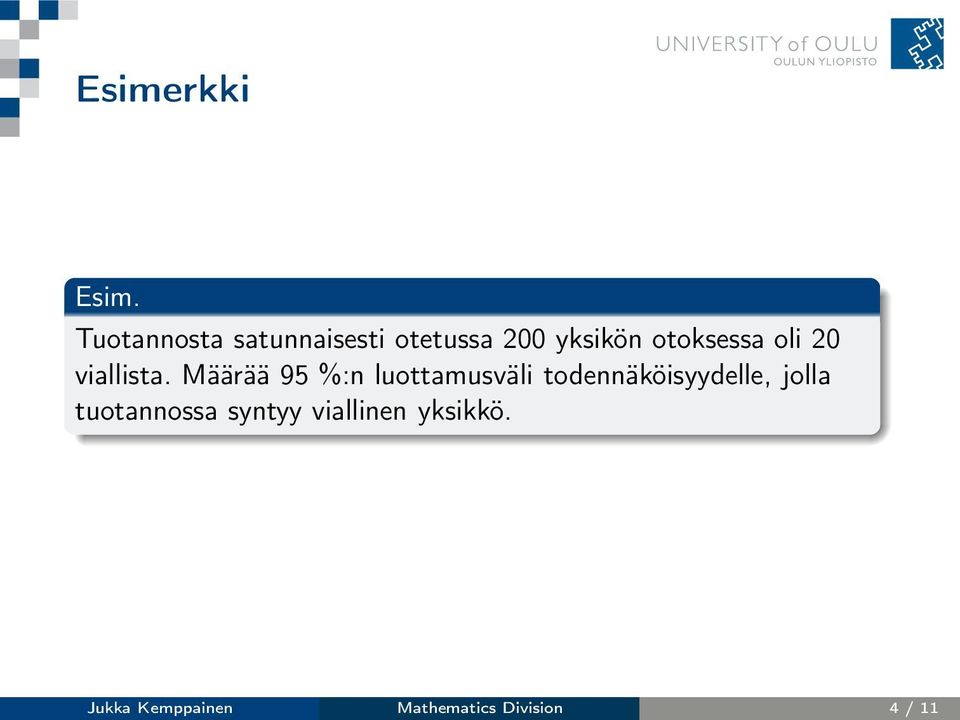 UNIVERSITY of OULU
OULUN YLIOPISTO

Esimerkki

Esim.

Tuotannosta satunnaisesti otetussa 200 yksikön otoksessa oli 20 viallista. Määrää 95 %:n luottamusväli todennäköisyydelle, jolla tuotannossa syntyy viallinen yksikkö.

Jukka Kemppainen Mathematics Division 4 / 11